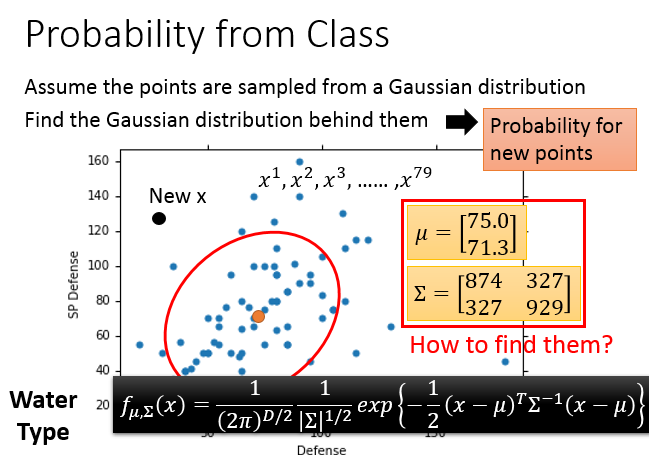 Probability from Class

Assume the points are sampled from a Gaussian distribution

Find the Gaussian distribution behind them

Probability for new points

$x^1, x^2, x^3, \ldots\ldots, x^{79}$

New x

$\mu = \begin{bmatrix} 75.0 \\ 71.3 \end{bmatrix}$

$\Sigma = \begin{bmatrix} 874 & 327 \\ 327 & 929 \end{bmatrix}$

How to find them?

160
140
120
100
80
60
40
20

SP Defense

50
100
150

Defense

Water Type

$f_{\mu,\Sigma}(x) = \frac{1}{(2\pi)^{D/2}} \frac{1}{|\Sigma|^{1/2}} exp\left\{-\frac{1}{2}(x-\mu)^T \Sigma^{-1}(x-\mu)\right\}$